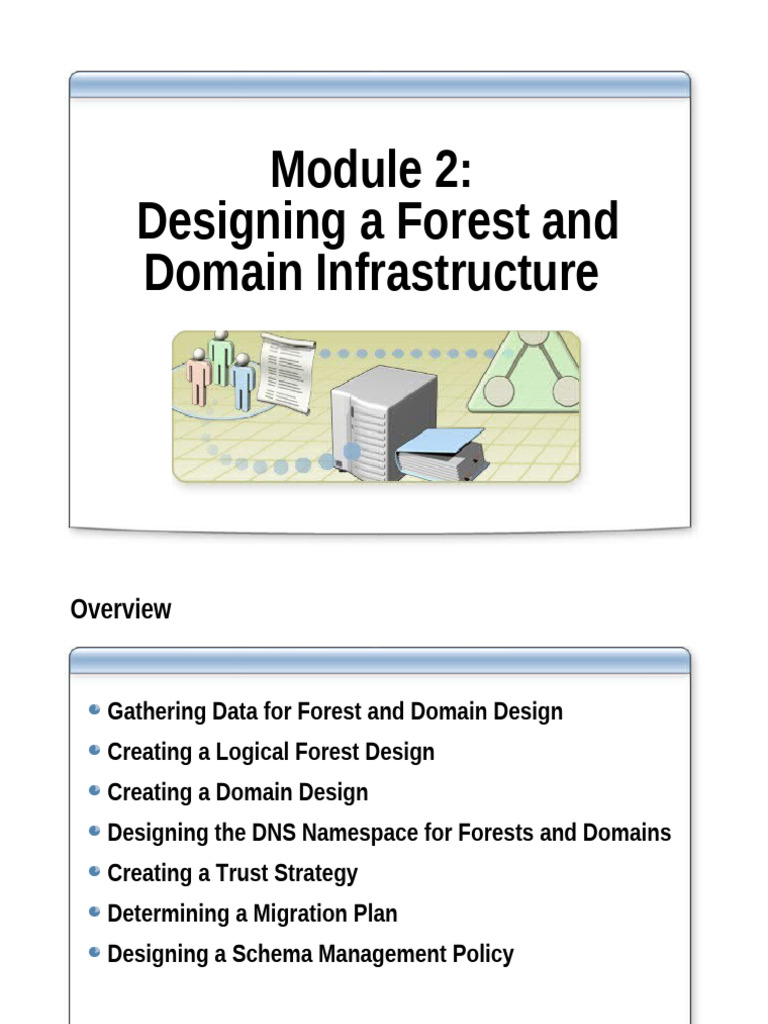 Module 2:
Designing a Forest and Domain Infrastructure

Overview

Gathering Data for Forest and Domain Design
Creating a Logical Forest Design
Creating a Domain Design
Designing the DNS Namespace for Forests and Domains
Creating a Trust Strategy
Determining a Migration Plan
Designing a Schema Management Policy